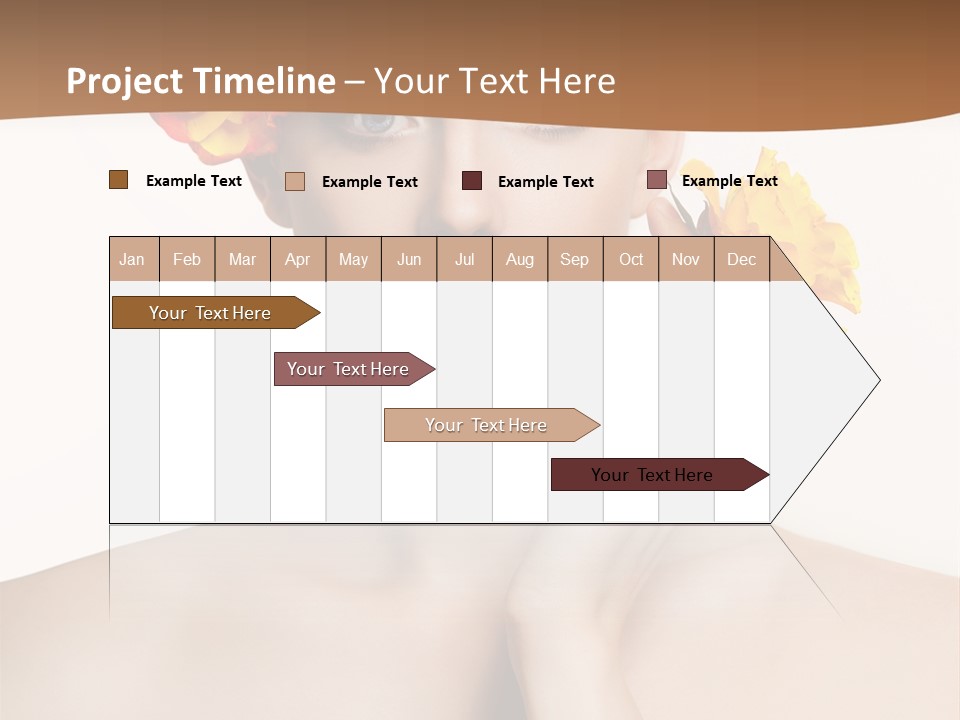 Project Timeline – Your Text Here

Example Text
Example Text
Example Text
Example Text

| Jan | Feb | Mar | Apr | May | Jun | Jul | Aug | Sep | Oct | Nov | Dec |
|---|---|---|---|---|---|---|---|---|---|---|---|

Your Text Here
Your Text Here
Your Text Here
Your Text Here